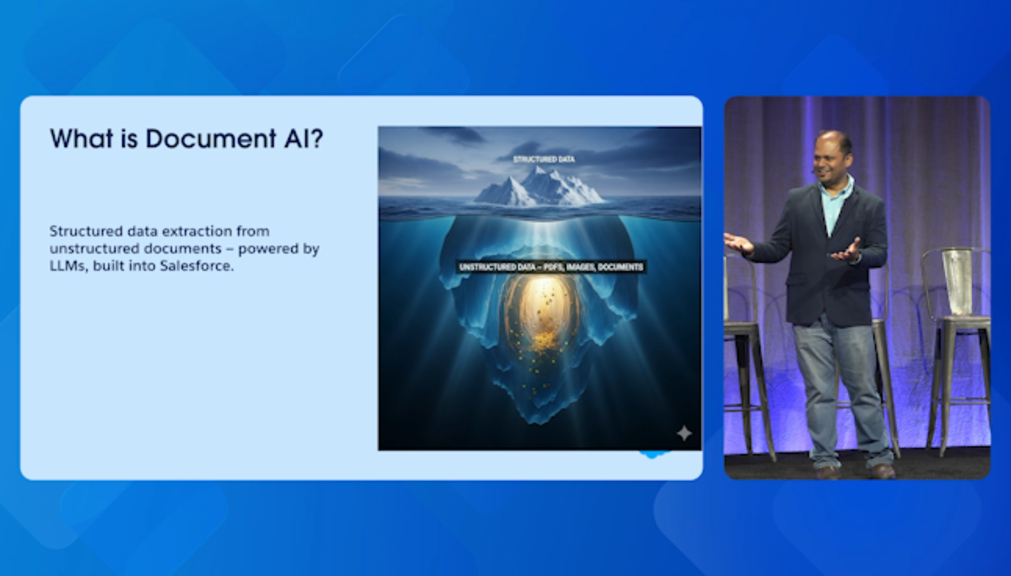 What is Document AI?

Structured data extraction from unstructured documents – powered by LLMs, built into Salesforce.

STRUCTURED DATA

UNSTRUCTURED DATA – PDFS, IMAGES, DOCUMENTS